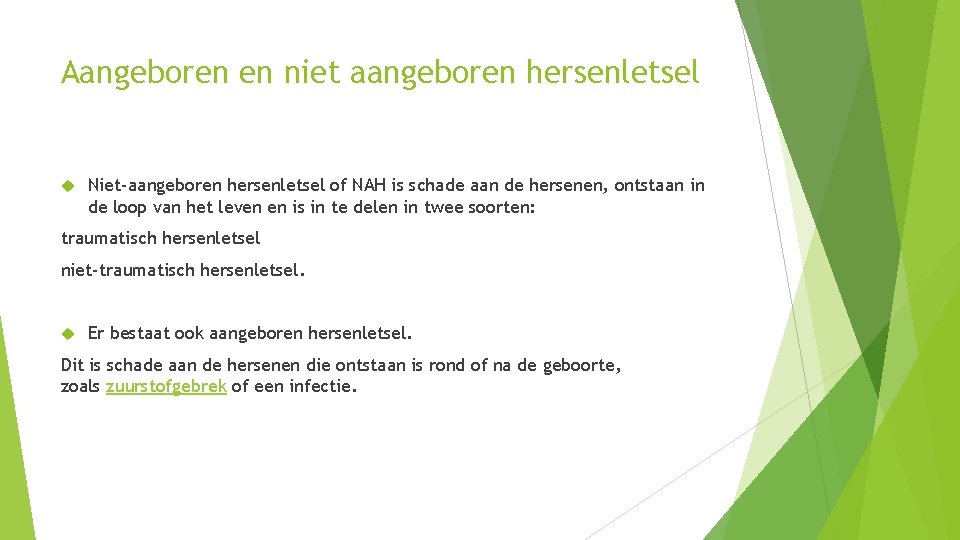 Aangeboren en niet aangeboren hersenletsel

Niet-aangeboren hersenletsel of NAH is schade aan de hersenen, ontstaan in de loop van het leven en is in te delen in twee soorten:

traumatisch hersenletsel

niet-traumatisch hersenletsel.

Er bestaat ook aangeboren hersenletsel.

Dit is schade aan de hersenen die ontstaan is rond of na de geboorte, zoals zuurstofgebrek of een infectie.